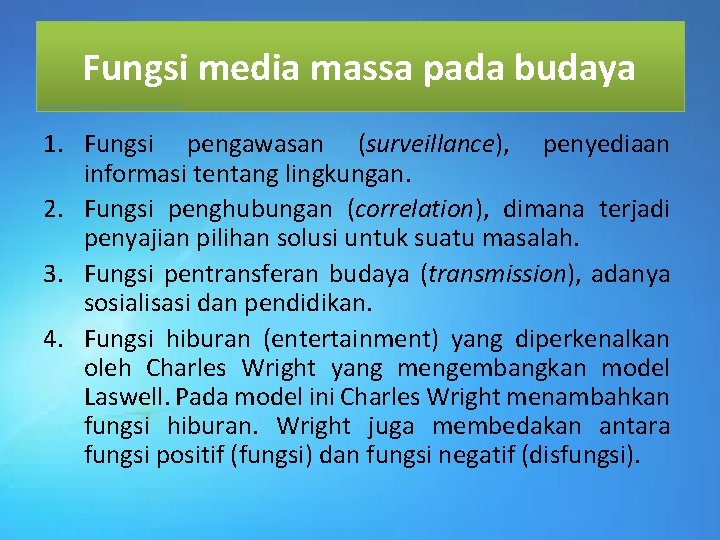 Fungsi media massa pada budaya

1. Fungsi pengawasan (surveillance), penyediaan informasi tentang lingkungan.
2. Fungsi penghubungan (correlation), dimana terjadi penyajian pilihan solusi untuk suatu masalah.
3. Fungsi pentransferan budaya (transmission), adanya sosialisasi dan pendidikan.
4. Fungsi hiburan (entertainment) yang diperkenalkan oleh Charles Wright yang mengembangkan model Laswell. Pada model ini Charles Wright menambahkan fungsi hiburan. Wright juga membedakan antara fungsi positif (fungsi) dan fungsi negatif (disfungsi).